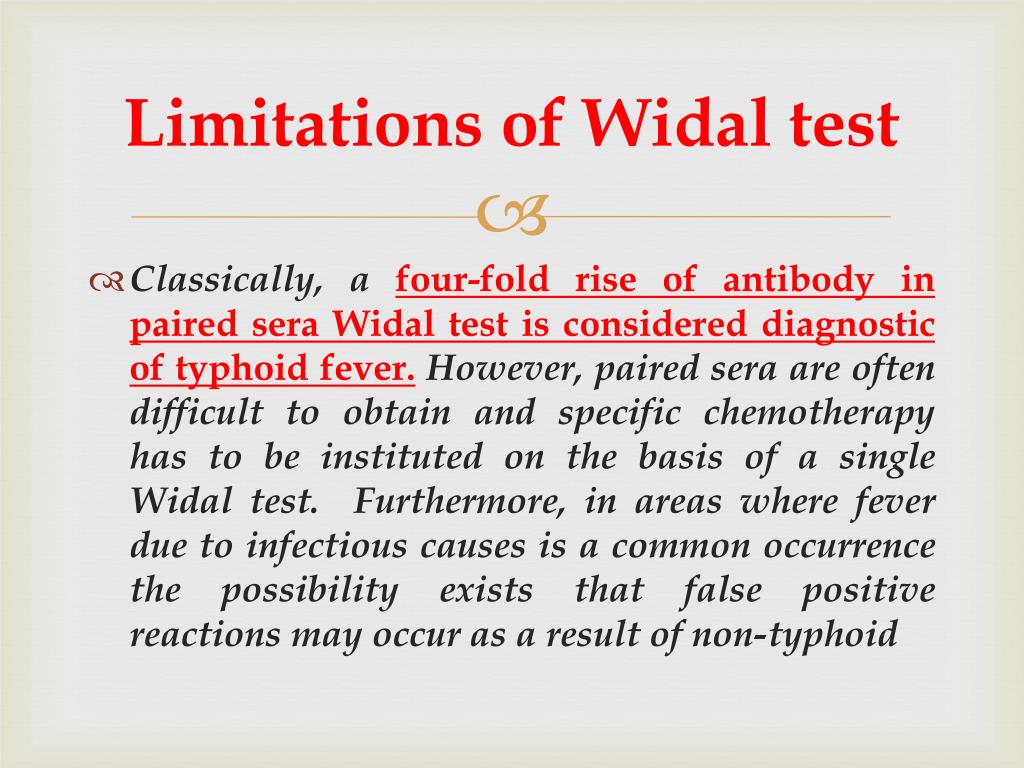 Limitations of Widal test

Classically, a four-fold rise of antibody in paired sera Widal test is considered diagnostic of typhoid fever. However, paired sera are often difficult to obtain and specific chemotherapy has to be instituted on the basis of a single Widal test. Furthermore, in areas where fever due to infectious causes is a common occurrence the possibility exists that false positive reactions may occur as a result of non-typhoid